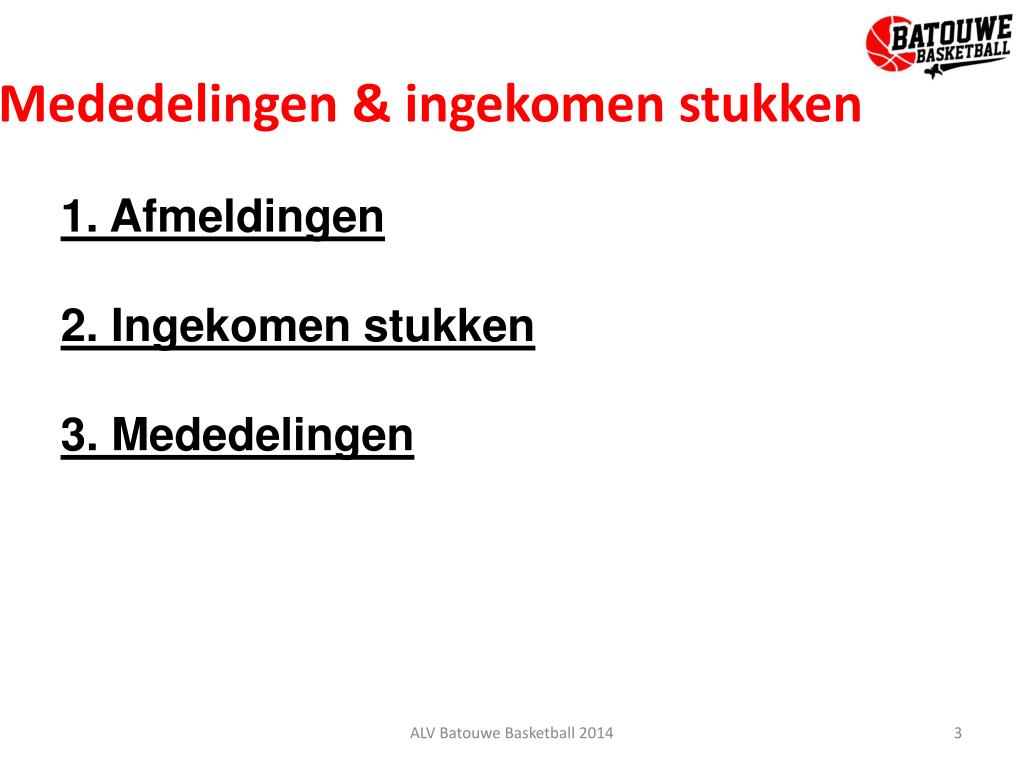 BATOUWE
BASKETBALL

Mededelingen & ingekomen stukken

1. Afmeldingen

2. Ingekomen stukken

3. Mededelingen

ALV Batouwe Basketball 2014

3